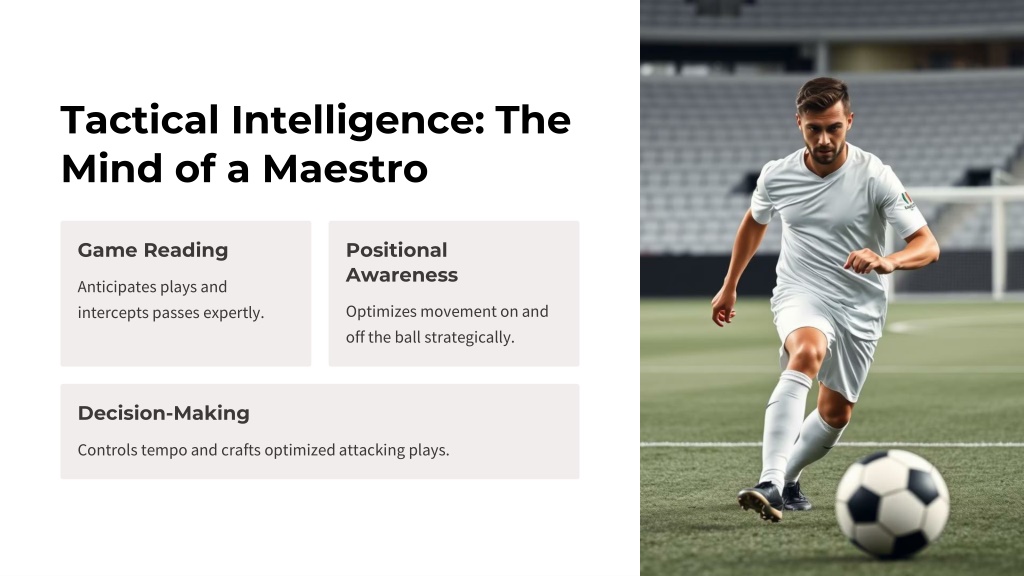 Tactical Intelligence: The Mind of a Maestro

Game Reading

Anticipates plays and intercepts passes expertly.

Positional Awareness

Optimizes movement on and off the ball strategically.

Decision-Making

Controls tempo and crafts optimized attacking plays.